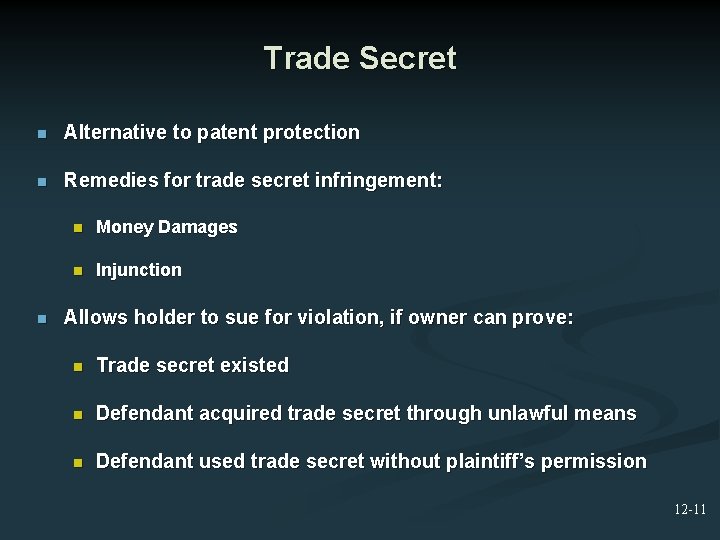 Trade Secret

- Alternative to patent protection
- Remedies for trade secret infringement:
  - Money Damages
  - Injunction
- Allows holder to sue for violation, if owner can prove:
  - Trade secret existed
  - Defendant acquired trade secret through unlawful means
  - Defendant used trade secret without plaintiff's permission

12-11